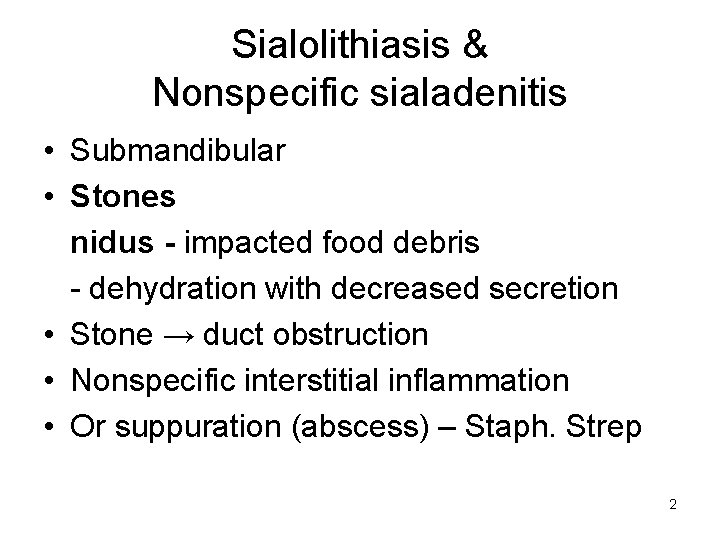 Sialolithiasis &
Nonspecific sialadenitis

• Submandibular
• Stones
nidus - impacted food debris
- dehydration with decreased secretion
• Stone → duct obstruction
• Nonspecific interstitial inflammation
• Or suppuration (abscess) – Staph. Strep

2